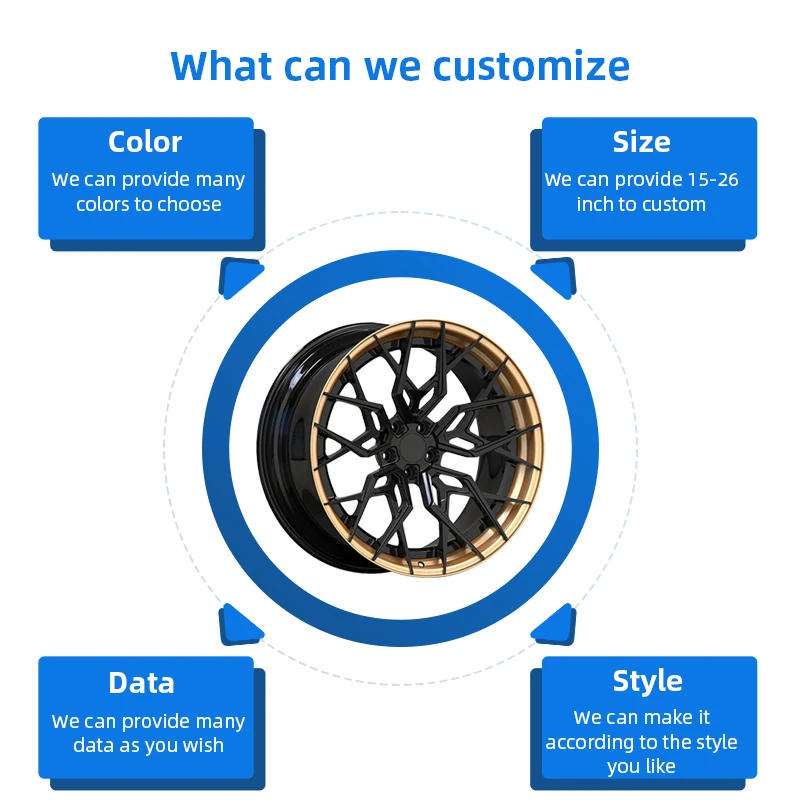 What can we customize

Color
We can provide many colors to choose

Size
We can provide 15-26 inch to custom

Data
We can provide many data as you wish

Style
We can make it according to the style you like